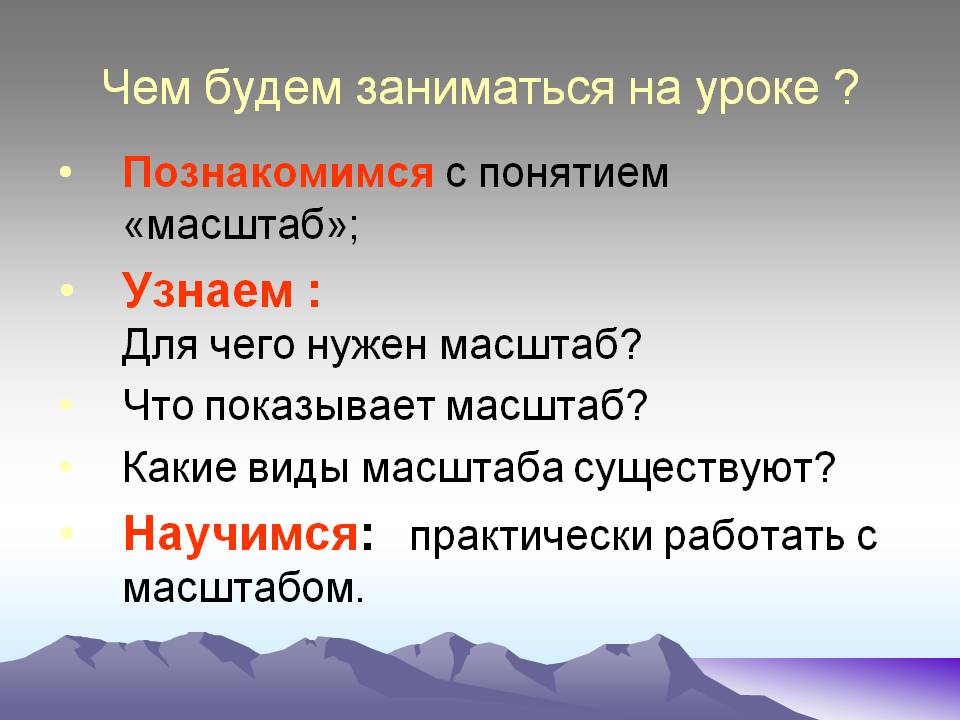 Чем будем заниматься на уроке ?

• Познакомимся с понятием «масштаб»;

• Узнаем :
Для чего нужен масштаб?

• Что показывает масштаб?

• Какие виды масштаба существуют?

• Научимся: практически работать с масштабом.